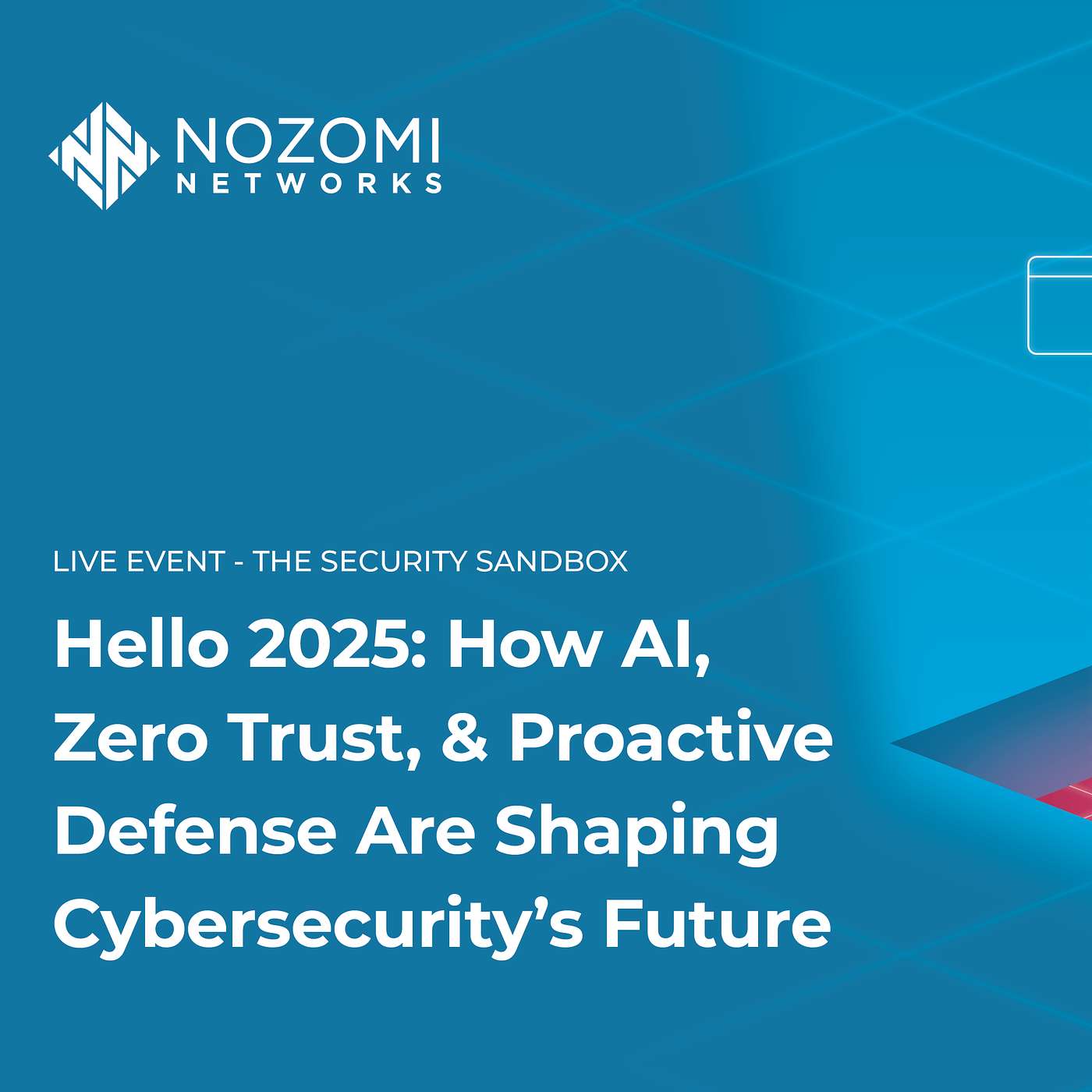 NOZOMI
NETWORKS

LIVE EVENT - THE SECURITY SANDBOX

Hello 2025: How AI, Zero Trust, & Proactive Defense Are Shaping Cybersecurity's Future